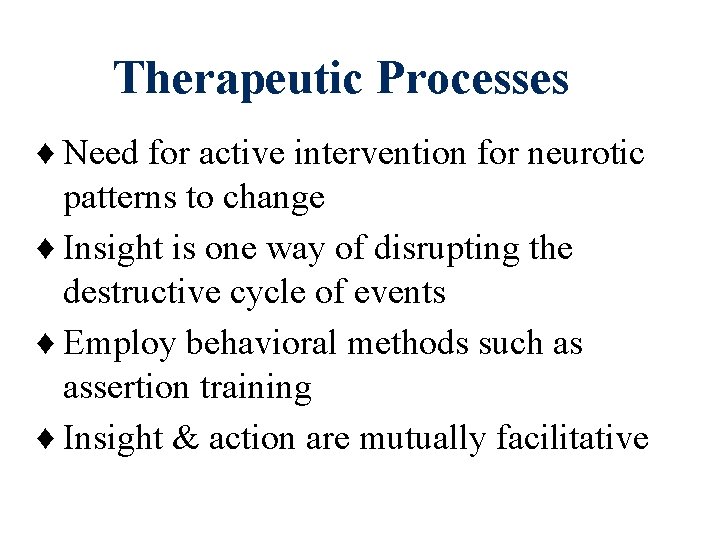 Therapeutic Processes

♦ Need for active intervention for neurotic patterns to change

♦ Insight is one way of disrupting the destructive cycle of events

♦ Employ behavioral methods such as assertion training

♦ Insight & action are mutually facilitative